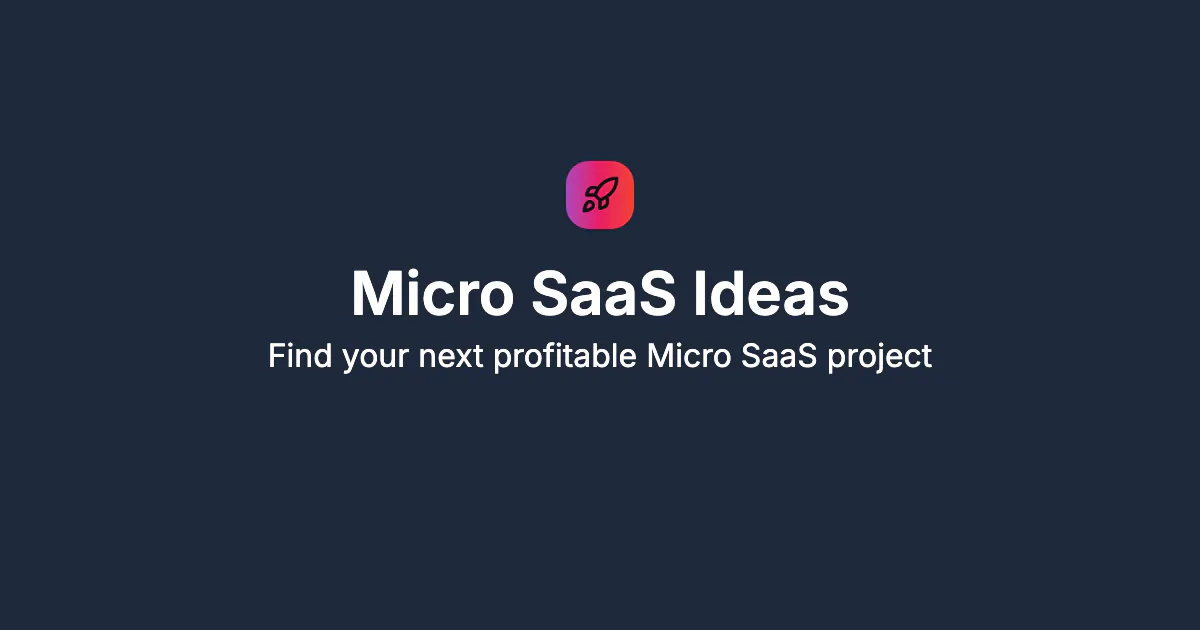 Micro SaaS Ideas

Find your next profitable Micro SaaS project